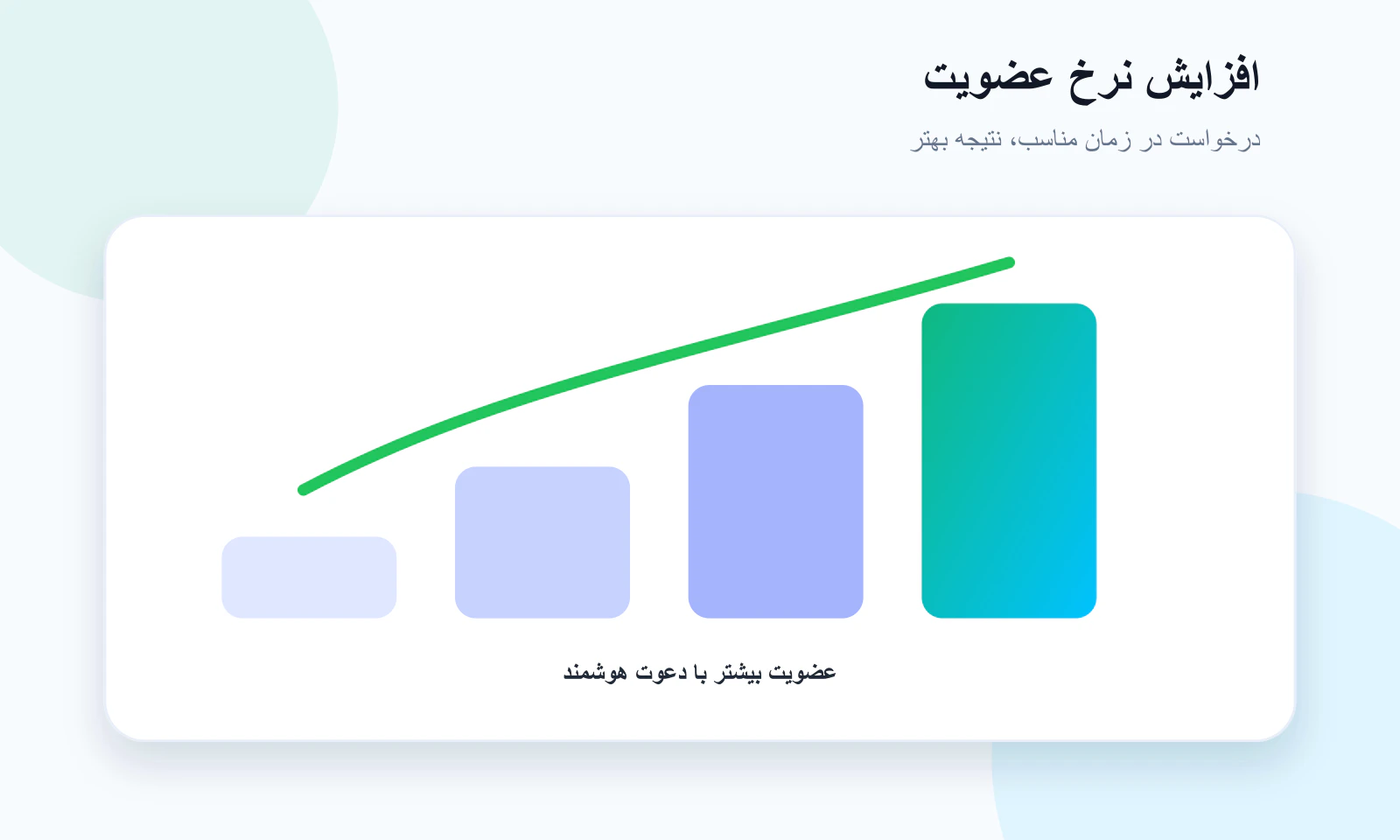 افزایش نرخ عضویت

درخواست در زمان مناسب، نتیجه بهتر

عضویت بیشتر با دعوت هوشمند